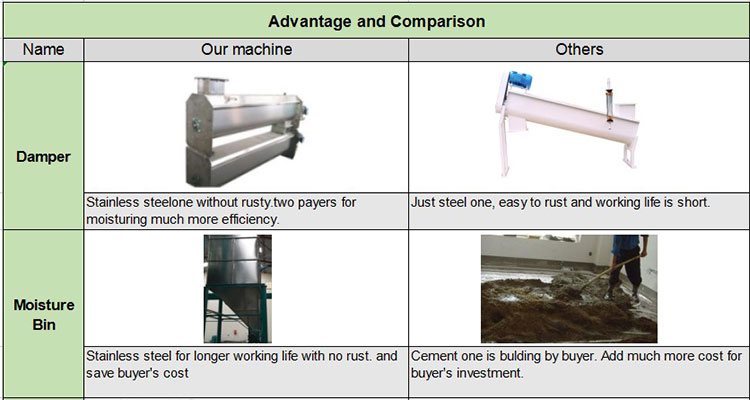 Advantage and Comparison

| Name | Our machine | Others |
|---|---|---|
| Damper | Stainless steelone without rusty.two payers for moisturing much more efficiency. | Just steel one, easy to rust and working life is short. |
| Moisture Bin | Stainless steel for longer working life with no rust. and save buyer's cost | Cement one is bulding by buyer. Add much more cost for buyer's investment. |